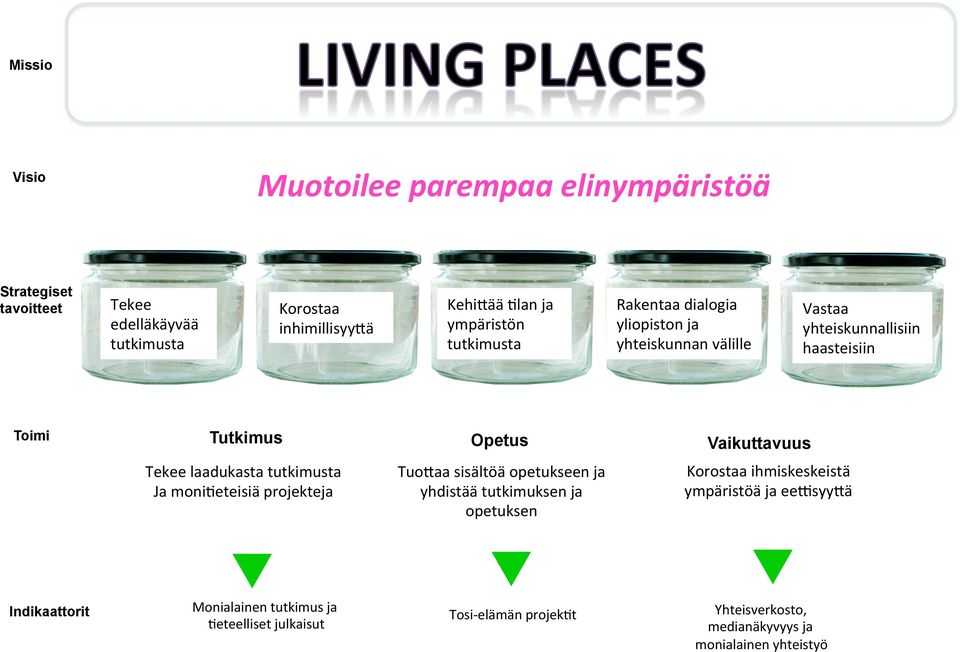 Missio

LIVING PLACES

Visio

Muotoilee parempaa elinympäristöä

Strategiset tavoitteet

Tekee edelläkäyvää tutkimusta

Korostaa inhimillisyyttä

Kehittää tilan ja ympäristön tutkimusta

Rakentaa dialogia yliopiston ja yhteiskunnan välille

Vastaa yhteiskunnallisiin haasteisiin

Toimi

Tutkimus

Tekee laadukasta tutkimusta Ja monitieteisiä projekteja

Opetus

Tuottaa sisältöä opetukseen ja yhdistää tutkimuksen ja opetuksen

Vaikuttavuus

Korostaa ihmiskeskeistä ympäristöä ja eettisyyttä

Indikaattorit

Monialainen tutkimus ja tieteelliset julkaisut

Tosi-elämän projektit

Yhteisverkosto, medianäkyvyys ja monialainen yhteistyö